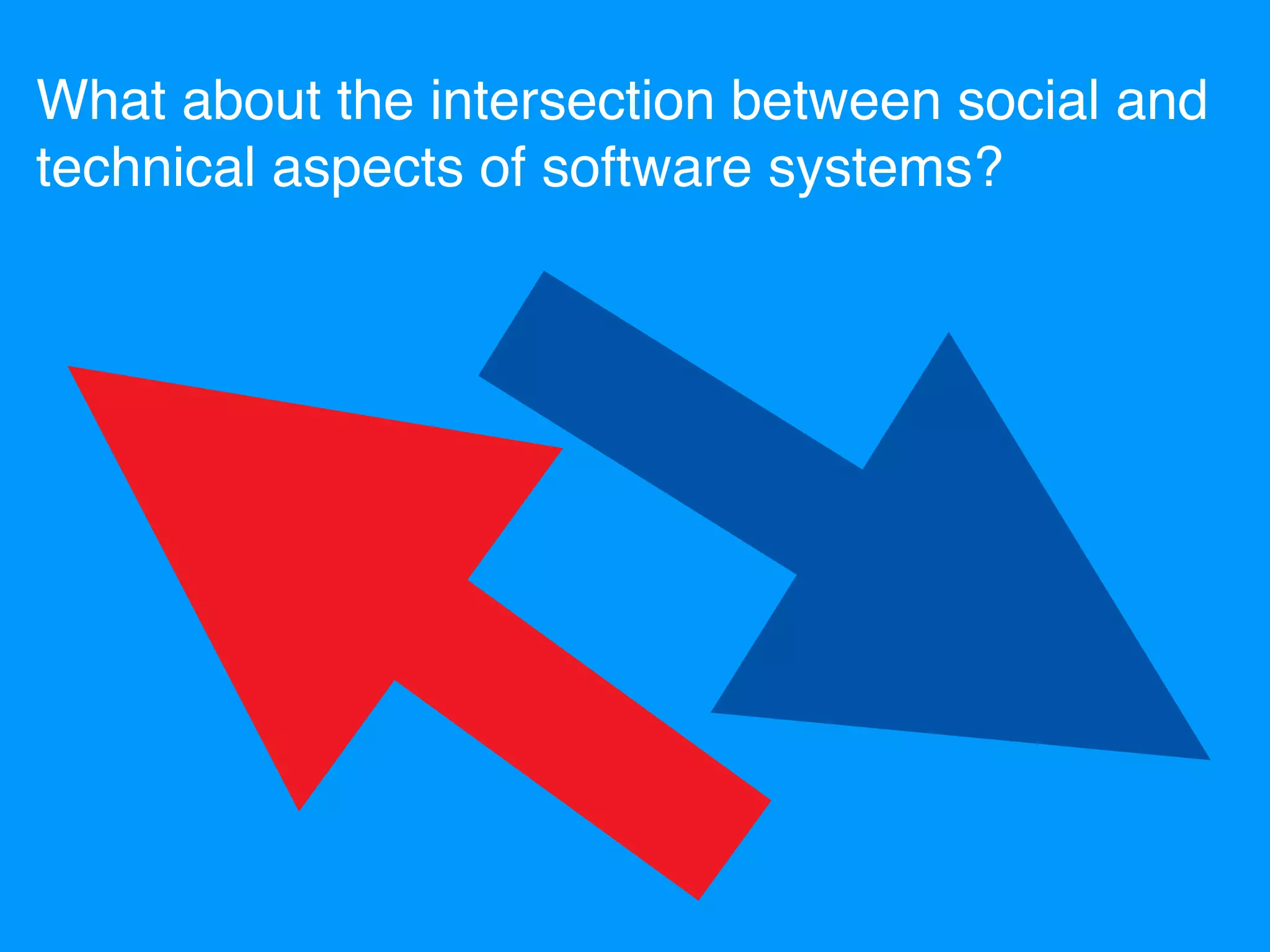 What about the intersection between social and technical aspects of software systems?